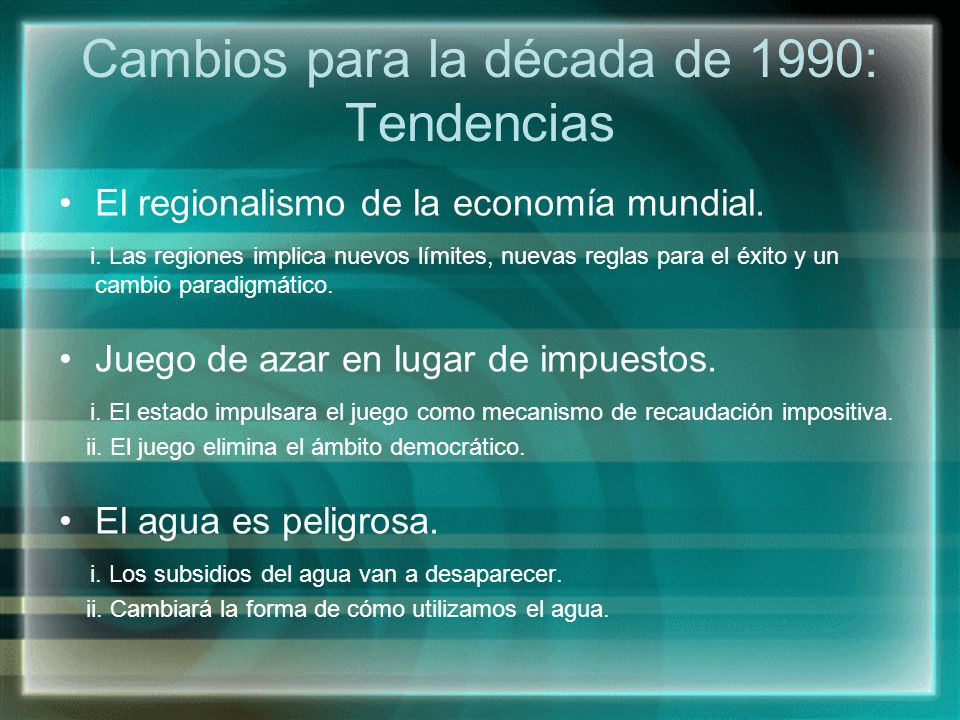 Cambios para la década de 1990: Tendencias

• El regionalismo de la economía mundial.

i. Las regiones implica nuevos límites, nuevas reglas para el éxito y un cambio paradigmático.

• Juego de azar en lugar de impuestos.

i. El estado impulsara el juego como mecanismo de recaudación impositiva.

ii. El juego elimina el ámbito democrático.

• El agua es peligrosa.

i. Los subsidios del agua van a desaparecer.

ii. Cambiará la forma de cómo utilizamos el agua.